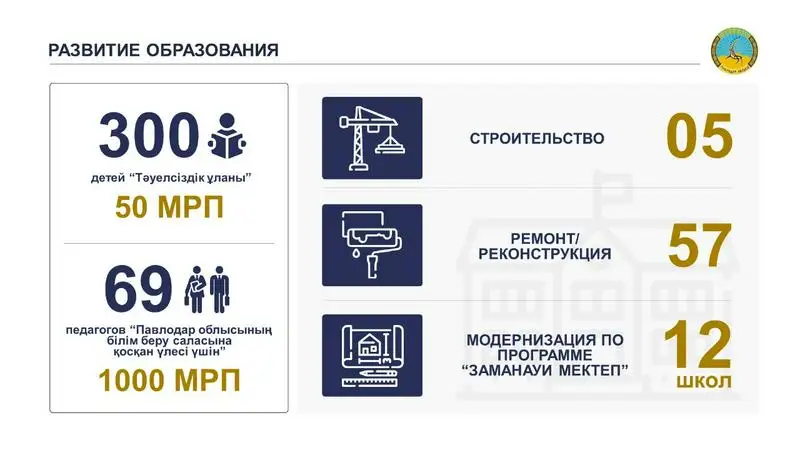 РАЗВИТИЕ ОБРАЗОВАНИЯ

300

детей "Тәуелсіздік ұланы"

50 МРП

69

педагогов "Павлодар облысының білім беру саласына қосқан үлесі үшін"

1000 МРП

СТРОИТЕЛЬСТВО

05

РЕМОНТ/ РЕКОНСТРУКЦИЯ

57

МОДЕРНИЗАЦИЯ ПО ПРОГРАММЕ "ЗАМАНАУИ МЕКТЕП"

12

ШКОЛ